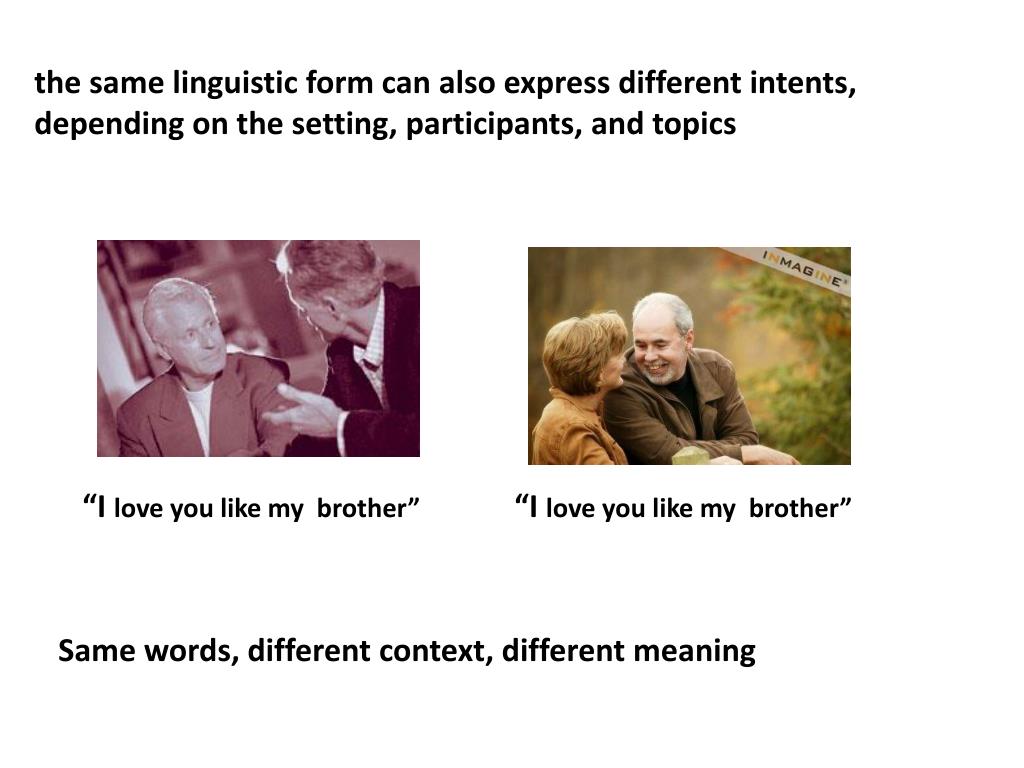 the same linguistic form can also express different intents, depending on the setting, participants, and topics

INMAGINE

“I love you like my brother”

“I love you like my brother”

Same words, different context, different meaning